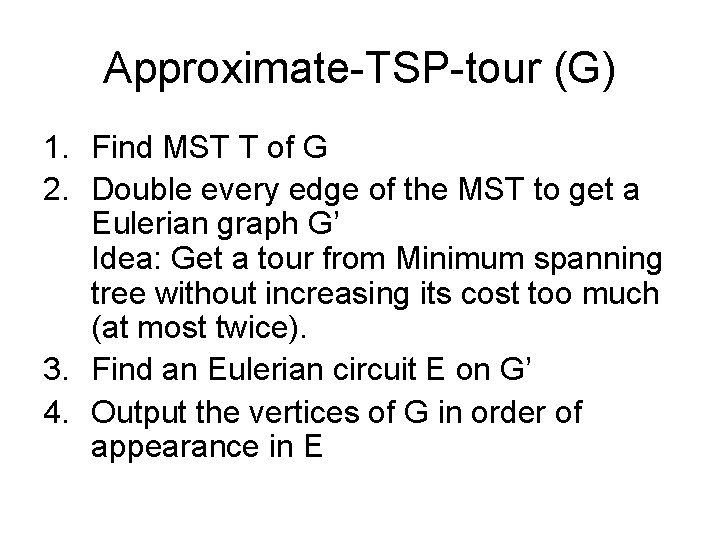 Approximate-TSP-tour (G)

1. Find MST T of G
2. Double every edge of the MST to get a Eulerian graph G’
Idea: Get a tour from Minimum spanning tree without increasing its cost too much (at most twice).
3. Find an Eulerian circuit E on G’
4. Output the vertices of G in order of appearance in E